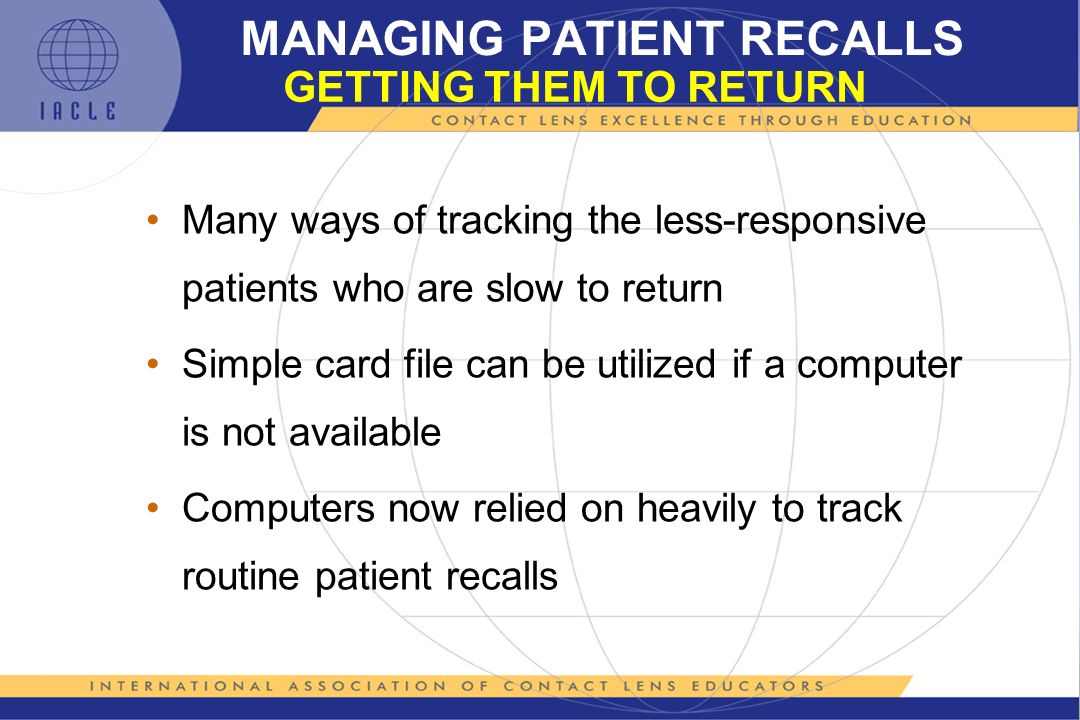 IACLE

MANAGING PATIENT RECALLS
GETTING THEM TO RETURN

CONTACT LENS EXCELLENCE THROUGH EDUCATION

• Many ways of tracking the less-responsive patients who are slow to return

• Simple card file can be utilized if a computer is not available

• Computers now relied on heavily to track routine patient recalls

INTERNATIONAL ASSOCIATION OF CONTACT LENS EDUCATORS